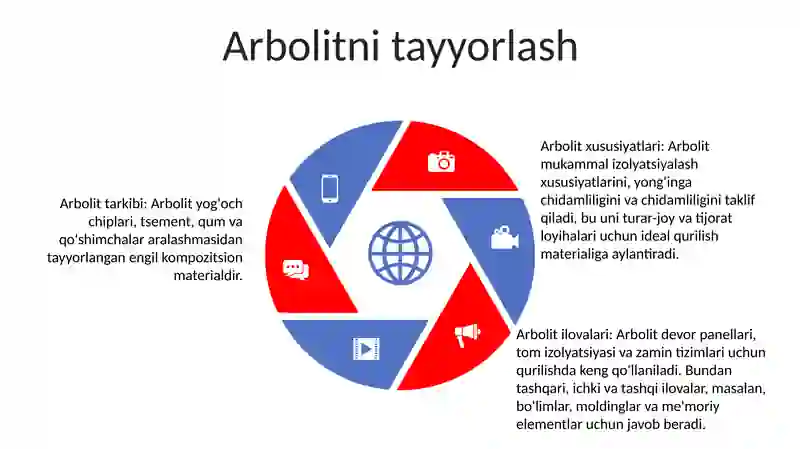 Arbolitni tayyorlash

Arbolit tarkibi: Arbolit yog'och chiplari, tsement, qum va qo'shimchalar aralashmasidan tayyorlangan engil kompozitsion materialdir.

Arbolit xususiyatlari: Arbolit mukammal izolyatsiyalash xususiyatlarini, yong'inga chidamliligini va chidamliligini taklif qiladi, bu uni turar-joy va tijorat loyihalari uchun ideal qurilish materialiga aylantiradi.

Arbolit ilovalari: Arbolit devor panellari, tom izolyatsiyasi va zamin tizimlari uchun qurilishda keng qo'llaniladi. Bundan tashqari, ichki va tashqi ilovalar, masalan, bo'limlar, moldinglar va me'moriy elementlar uchun javob beradi.